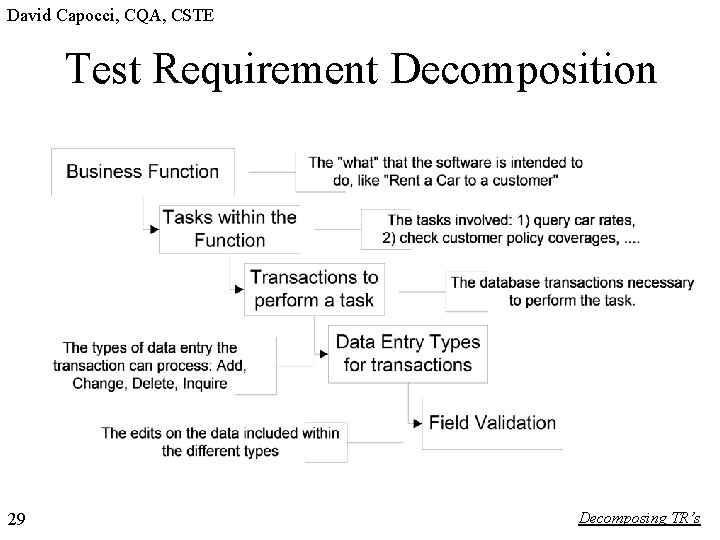 David Capocci, CQA, CSTE

Test Requirement Decomposition

Business Function

The "what" that the software is intended to do, like "Rent a Car to a customer"

Tasks within the Function

The tasks involved: 1) query car rates, 2) check customer policy coverages, ....

Transactions to perform a task

The database transactions necessary to perform the task.

The types of data entry the transaction can process: Add, Change, Delete, Inquire

Data Entry Types for transactions

Field Validation

The edits on the data included within the different types

29

Decomposing TR's